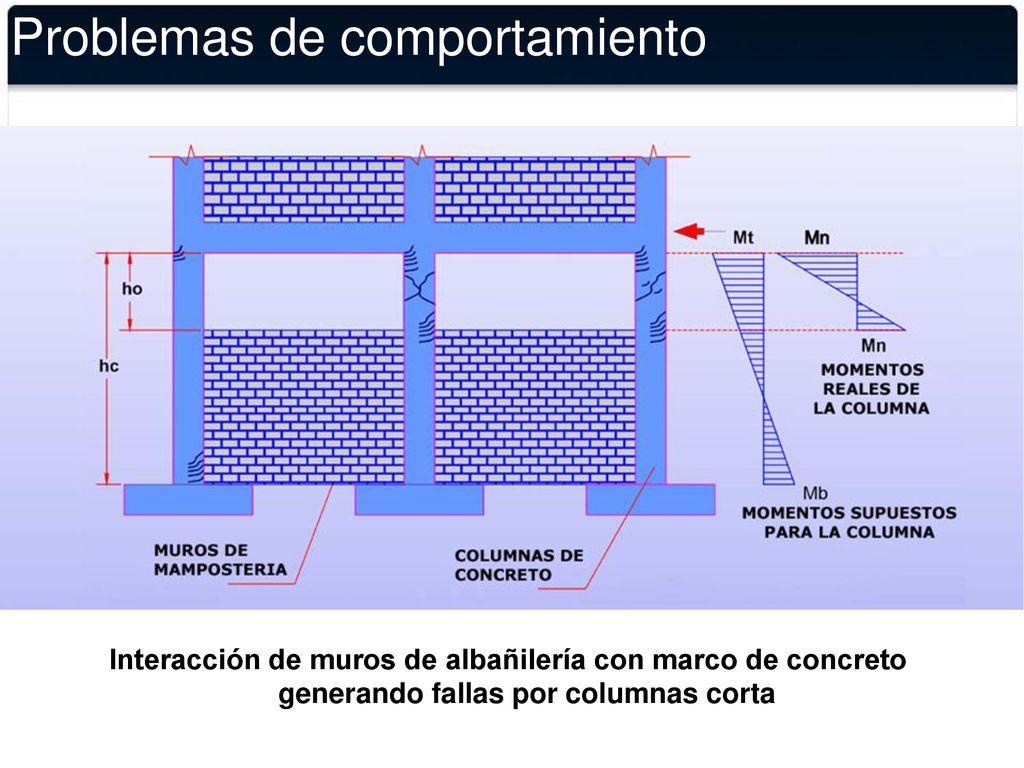 Problemas de comportamiento

ho

hc

Mt

Mn

Mn

MOMENTOS REALES DE LA COLUMNA

Mb

MOMENTOS SUPUESTOS PARA LA COLUMNA

MUROS DE MAMPOSTERIA

COLUMNAS DE CONCRETO

Interacción de muros de albañilería con marco de concreto generando fallas por columnas corta